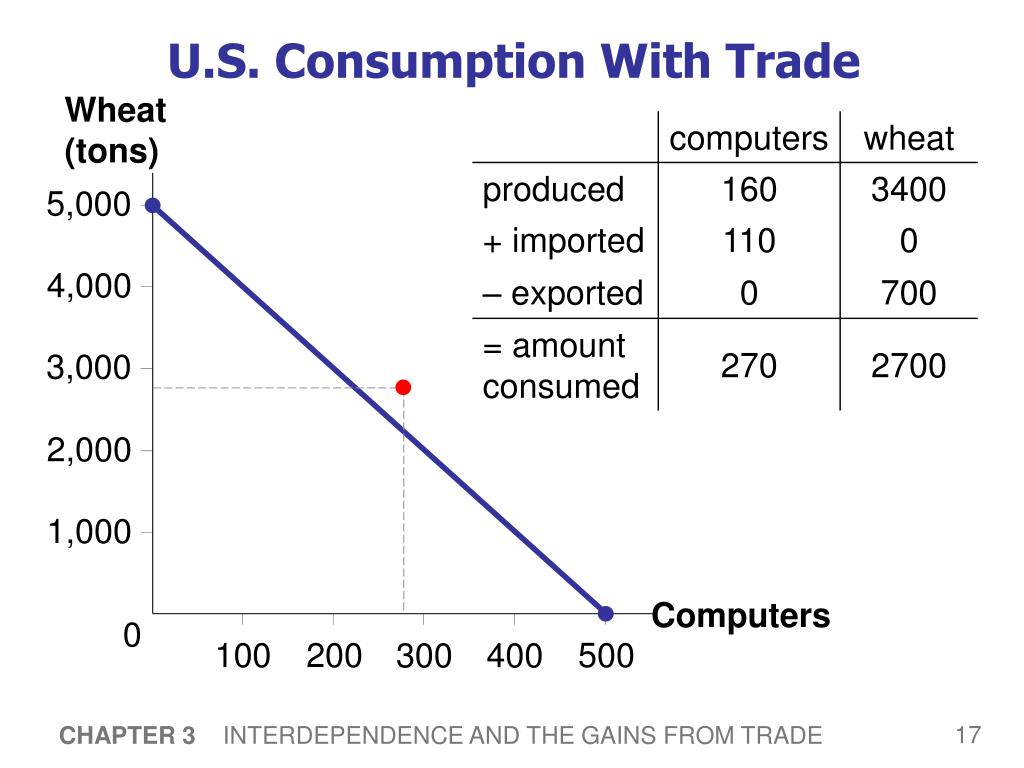 U.S. Consumption With Trade

Wheat (tons)

5,000
4,000
3,000
2,000
1,000
0

100 200 300 400 500

Computers

| | computers | wheat |
|---|---|---|
| produced | 160 | 3400 |
| + imported | 110 | 0 |
| – exported | 0 | 700 |
| = amount consumed | 270 | 2700 |

CHAPTER 3 INTERDEPENDENCE AND THE GAINS FROM TRADE

17